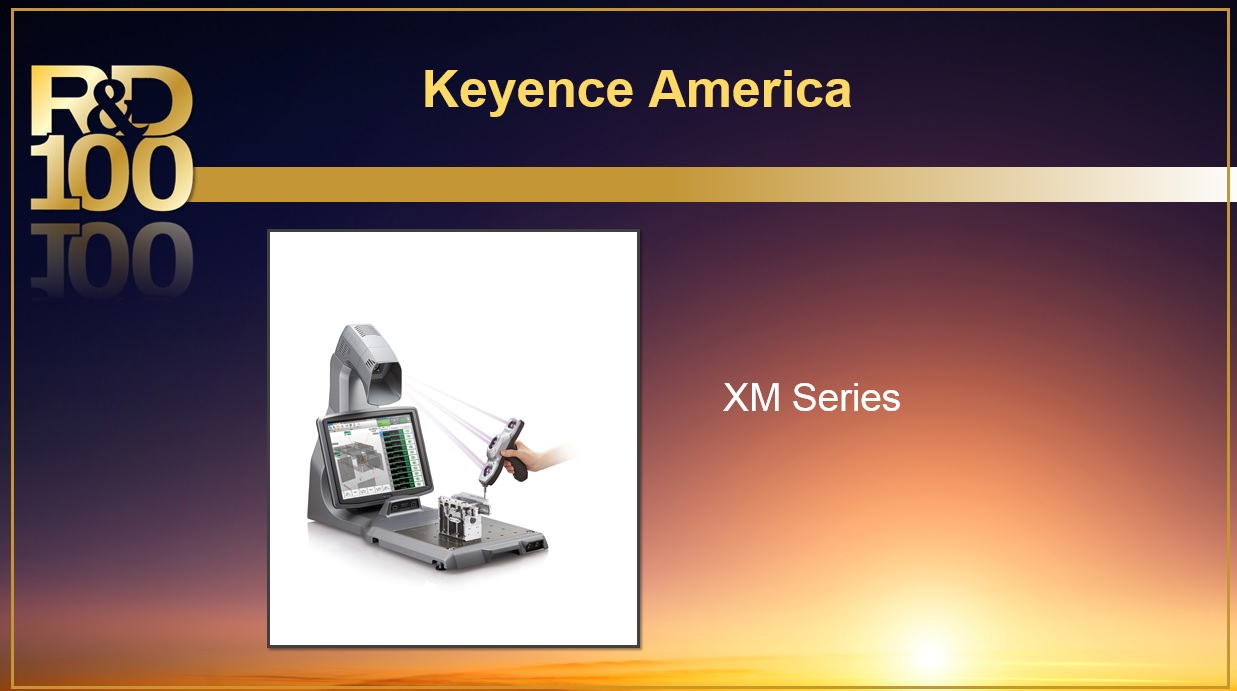 R&D 100

Keyence America

XM Series